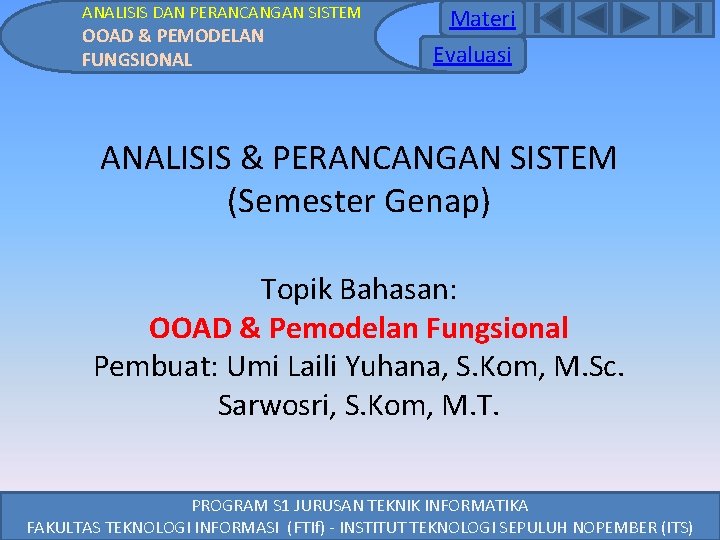 ANALISIS DAN PERANCANGAN SISTEM
OOAD & PEMODELAN FUNGSIONAL

Materi
Evaluasi

ANALISIS & PERANCANGAN SISTEM
(Semester Genap)

Topik Bahasan:
OOAD & Pemodelan Fungsional
Pembuat: Umi Laili Yuhana, S.Kom, M.Sc.
Sarwosri, S.Kom, M.T.

PROGRAM S1 JURUSAN TEKNIK INFORMATIKA
FAKULTAS TEKNOLOGI INFORMASI (FTIf) - INSTITUT TEKNOLOGI SEPULUH NOPEMBER (ITS)